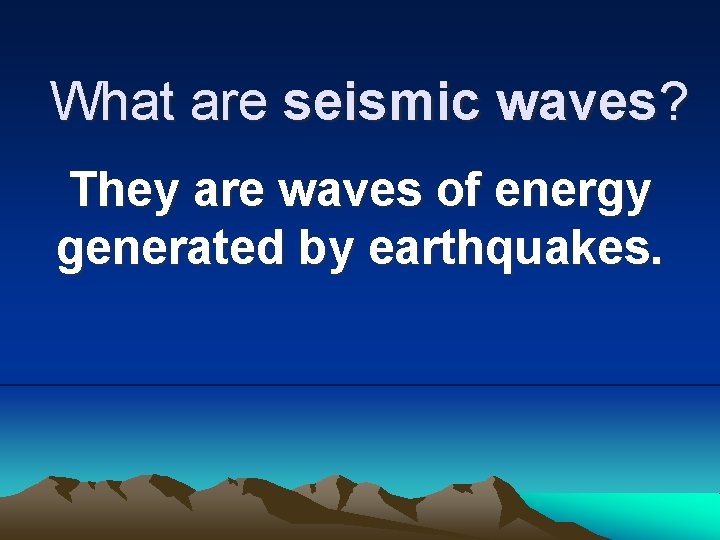 What are seismic waves?

They are waves of energy generated by earthquakes.